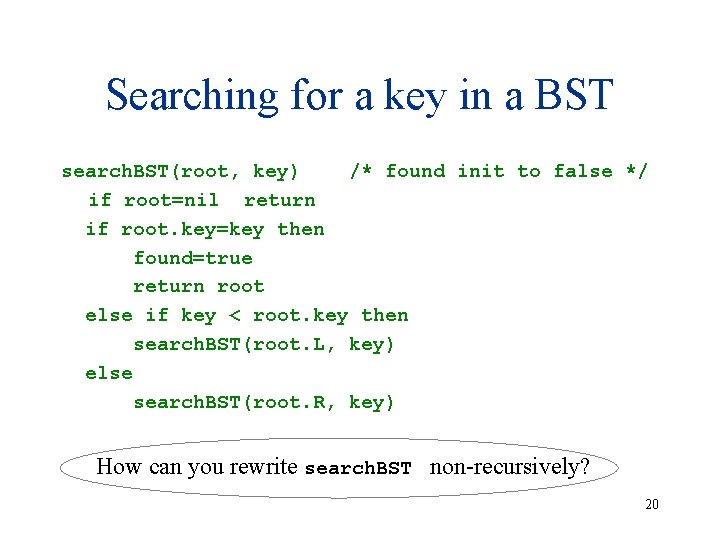 Searching for a key in a BST

searchBST(root, key)    /* found init to false */
  if root=nil  return
  if root.key=key then
      found=true
      return root
  else if key < root.key then
      searchBST(root.L, key)
  else
      searchBST(root.R, key)

How can you rewrite searchBST non-recursively?

20